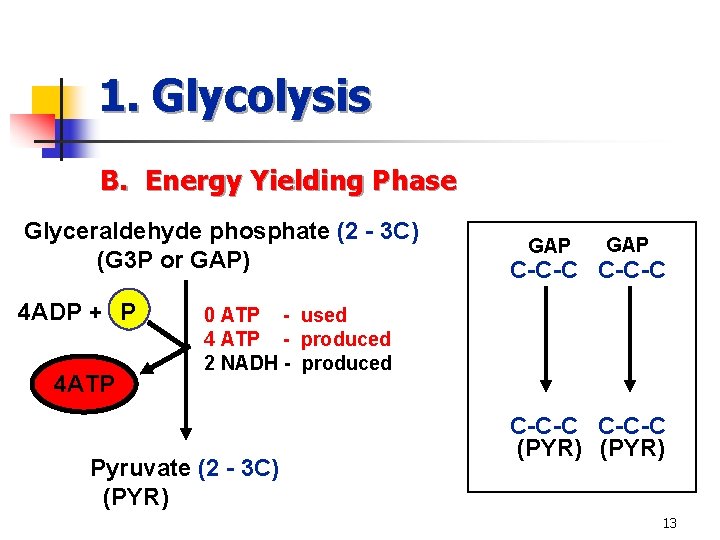 1. Glycolysis

B. Energy Yielding Phase

Glyceraldehyde phosphate (2 - 3C)
(G3P or GAP)

4ADP + P

4ATP

0 ATP - used
4 ATP - produced
2 NADH - produced

Pyruvate (2 - 3C)
(PYR)

GAP GAP
C-C-C C-C-C

C-C-C C-C-C
(PYR) (PYR)

13